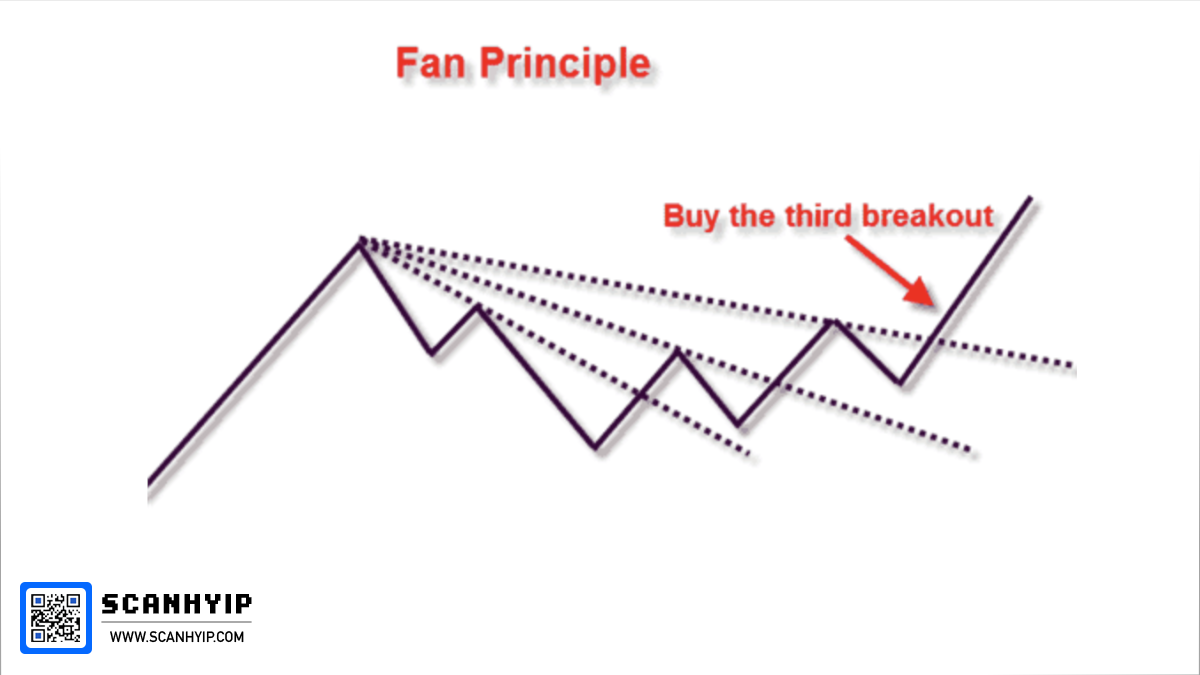 Fan Principle

Buy the third breakout

SCANHYIP
WWW.SCANHYIP.COM